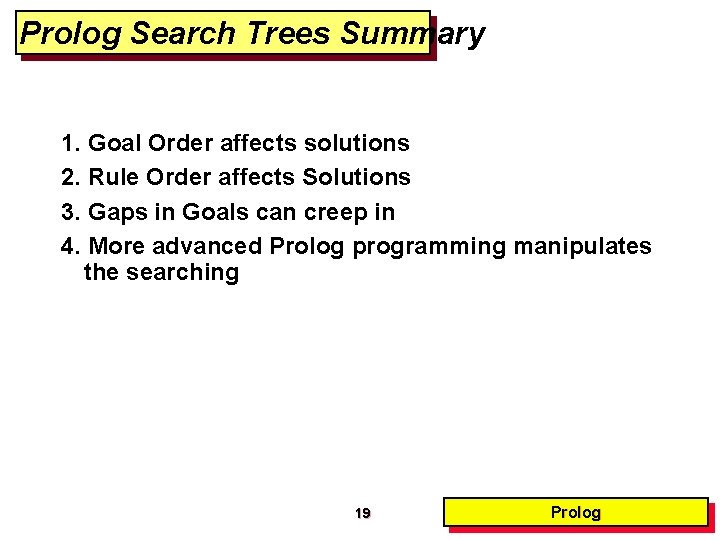 Prolog Search Trees Summary

1. Goal Order affects solutions
2. Rule Order affects Solutions
3. Gaps in Goals can creep in
4. More advanced Prolog programming manipulates the searching

19

Prolog